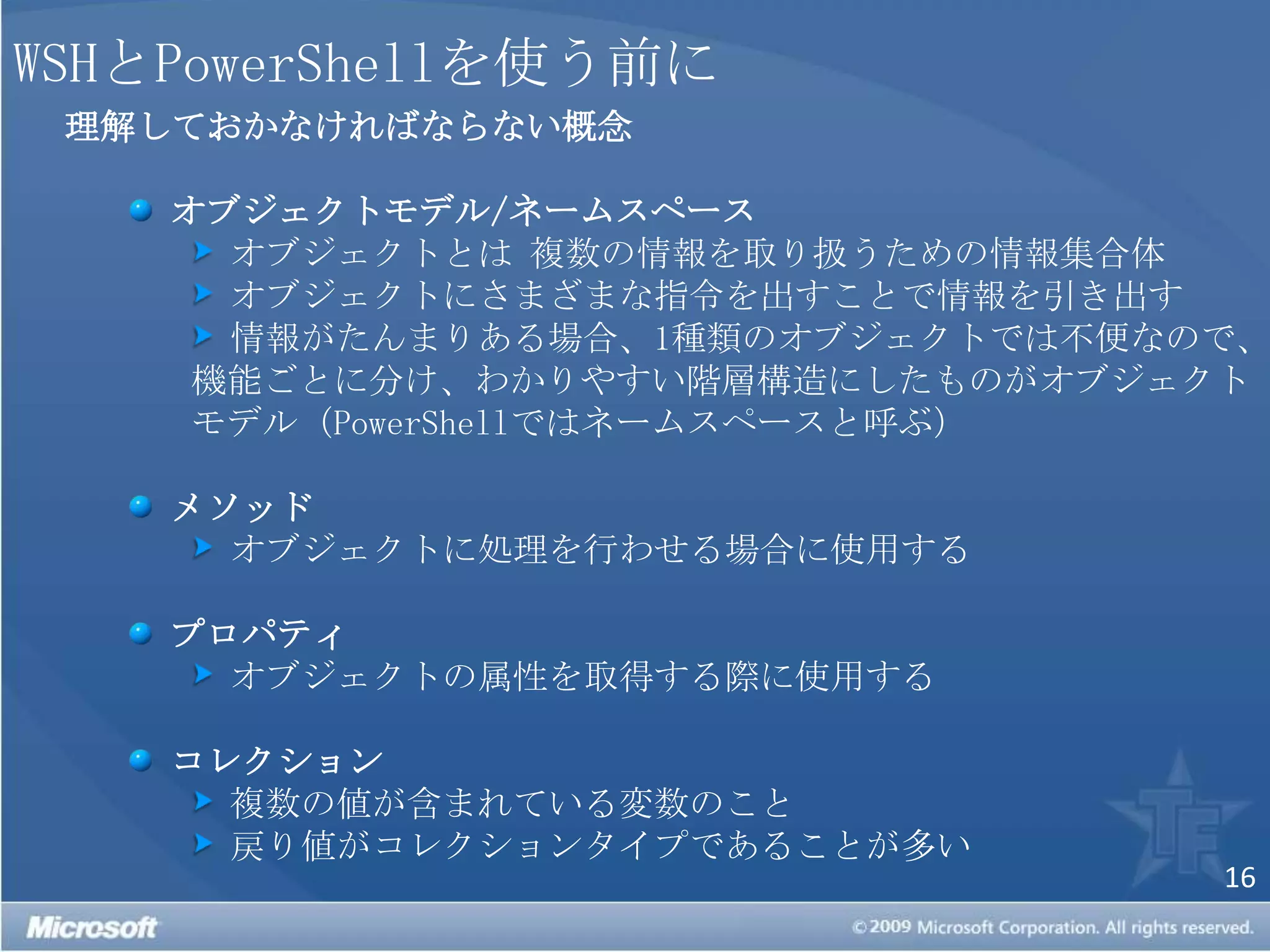 WSHとPowerShellを使う前に

理解しておかなければならない概念

オブジェクトモデル/ネームスペース

オブジェクトとは 複数の情報を取り扱うための情報集合体

オブジェクトにさまざまな指令を出すことで情報を引き出す

情報がたんまりある場合、1種類のオブジェクトでは不便なので、機能ごとに分け、わかりやすい階層構造にしたものがオブジェクトモデル（PowerShellではネームスペースと呼ぶ）

メソッド

オブジェクトに処理を行わせる場合に使用する

プロパティ

オブジェクトの属性を取得する際に使用する

コレクション

複数の値が含まれている変数のこと

戻り値がコレクションタイプであることが多い

TF

16

Microsoft

©2009 Microsoft Corporation. All rights reserved.